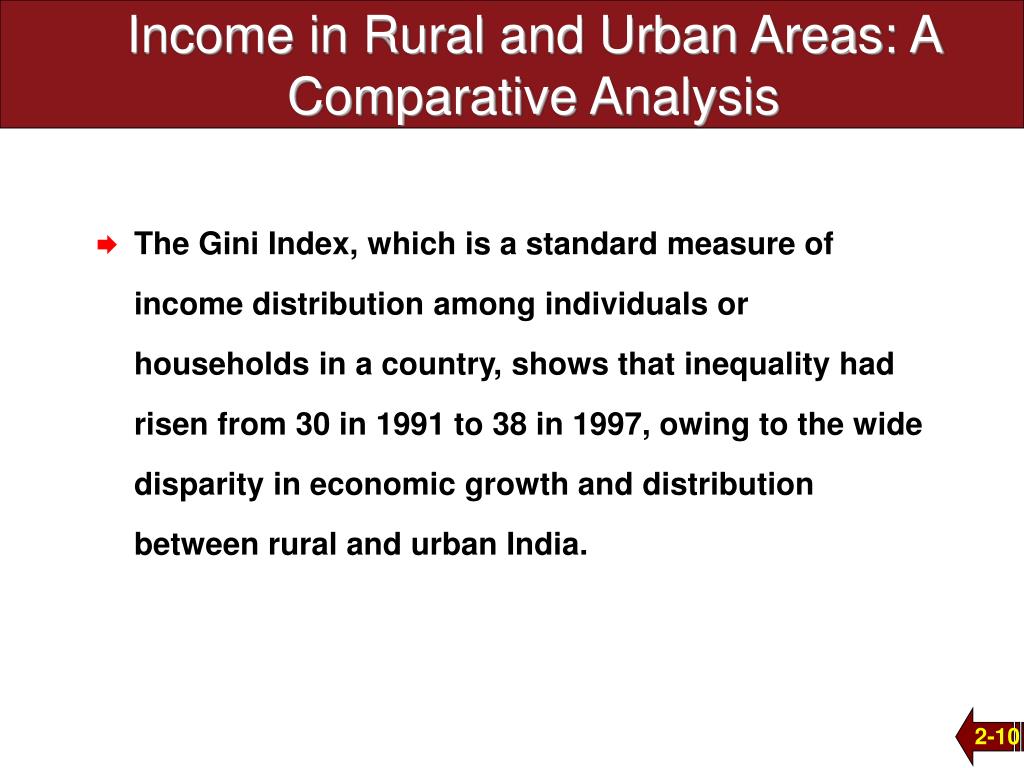 Income in Rural and Urban Areas: A Comparative Analysis

The Gini Index, which is a standard measure of income distribution among individuals or households in a country, shows that inequality had risen from 30 in 1991 to 38 in 1997, owing to the wide disparity in economic growth and distribution between rural and urban India.

2-10